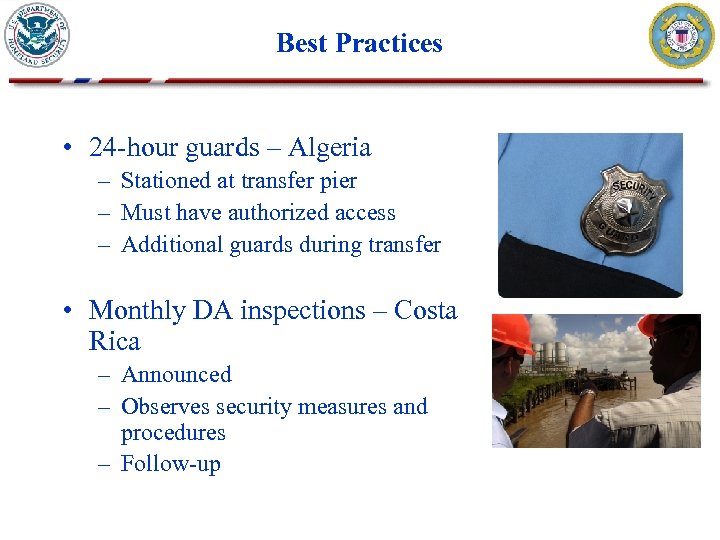 U.S. DEPARTMENT OF HOMELAND SECURITY

Best Practices

• 24-hour guards – Algeria
– Stationed at transfer pier
– Must have authorized access
– Additional guards during transfer

• Monthly DA inspections – Costa Rica
– Announced
– Observes security measures and procedures
– Follow-up

SECURITY GUARD